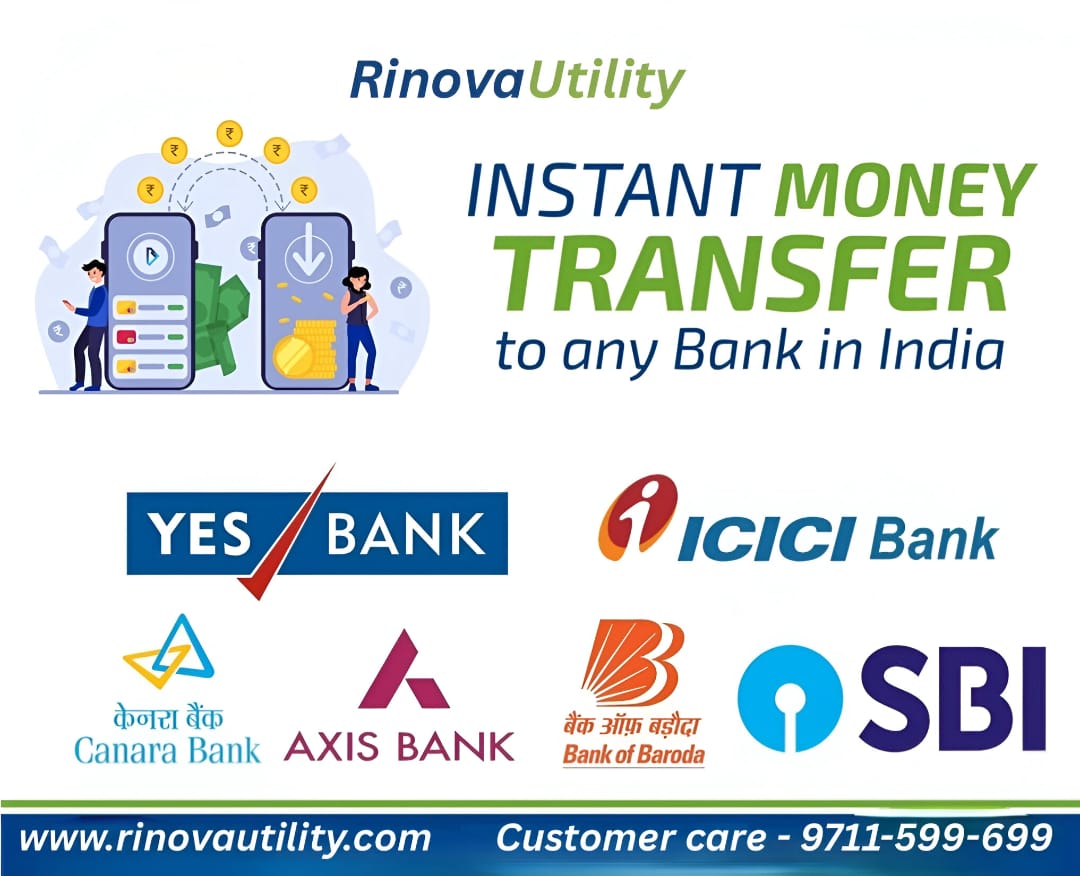 RinovaUtility

INSTANT MONEY TRANSFER
to any Bank in India

YES BANK

ICICI Bank

केनरा बैंक
Canara Bank

AXIS BANK

बैंक ऑफ़ बड़ौदा
Bank of Baroda

SBI

www.rinovautility.com Customer care - 9711-599-699